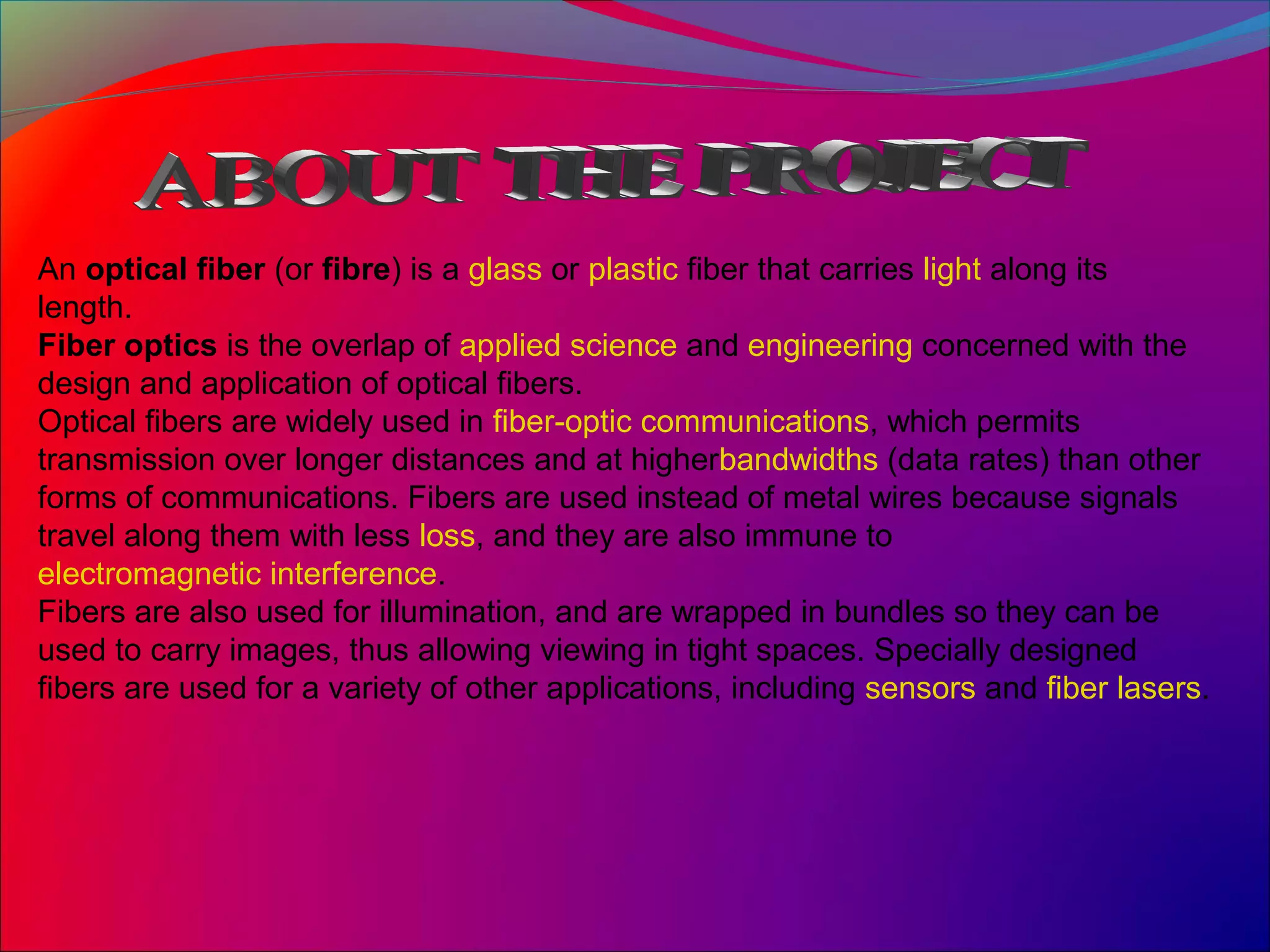 ABOUT THE PROJECT

An optical fiber (or fibre) is a glass or plastic fiber that carries light along its length.
Fiber optics is the overlap of applied science and engineering concerned with the design and application of optical fibers.
Optical fibers are widely used in fiber-optic communications, which permits transmission over longer distances and at higherbandwidths (data rates) than other forms of communications. Fibers are used instead of metal wires because signals travel along them with less loss, and they are also immune to electromagnetic interference.
Fibers are also used for illumination, and are wrapped in bundles so they can be used to carry images, thus allowing viewing in tight spaces. Specially designed fibers are used for a variety of other applications, including sensors and fiber lasers.